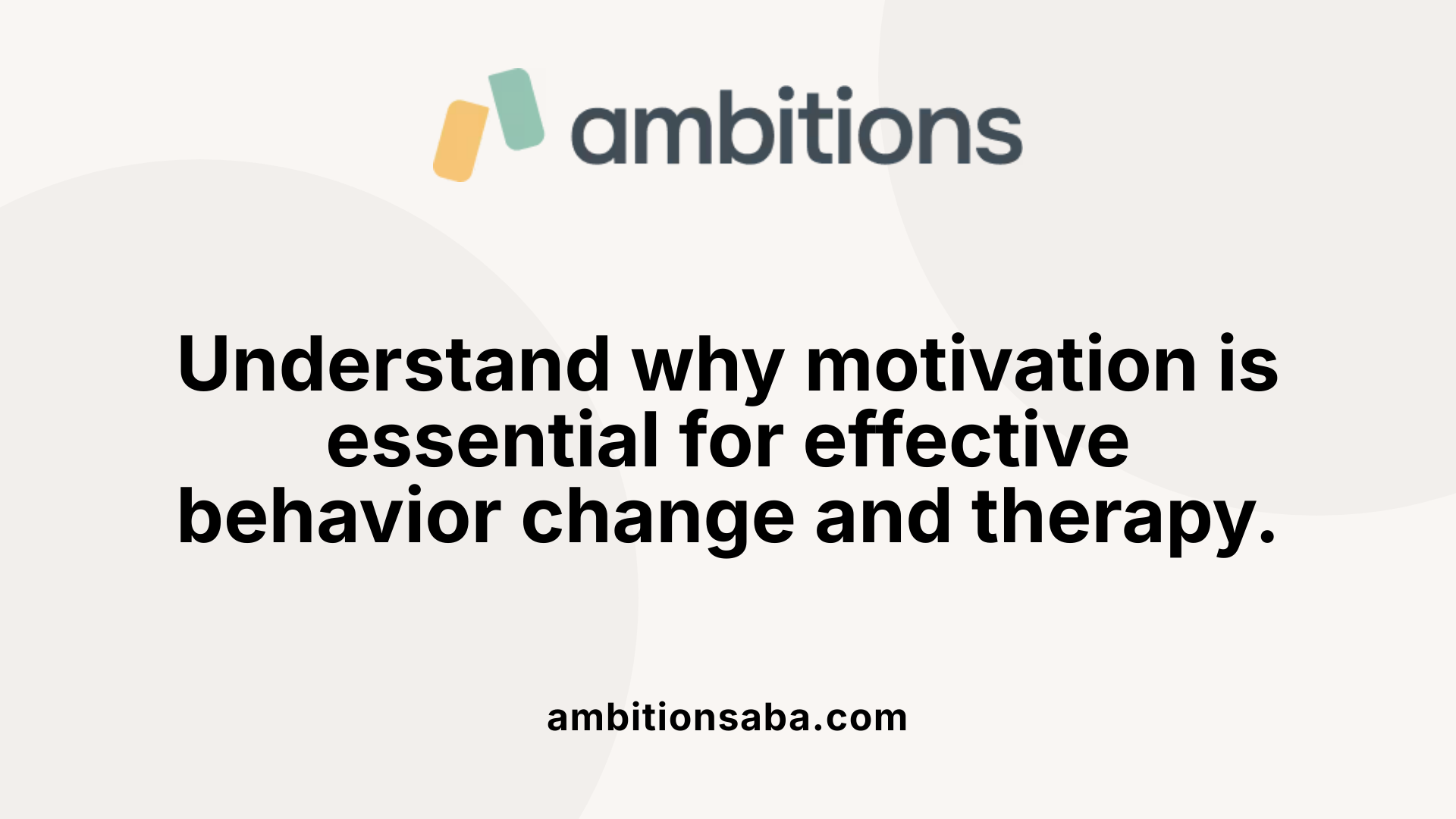 ambitions

Understand why motivation is essential for effective behavior change and therapy.

ambitionsaba.com